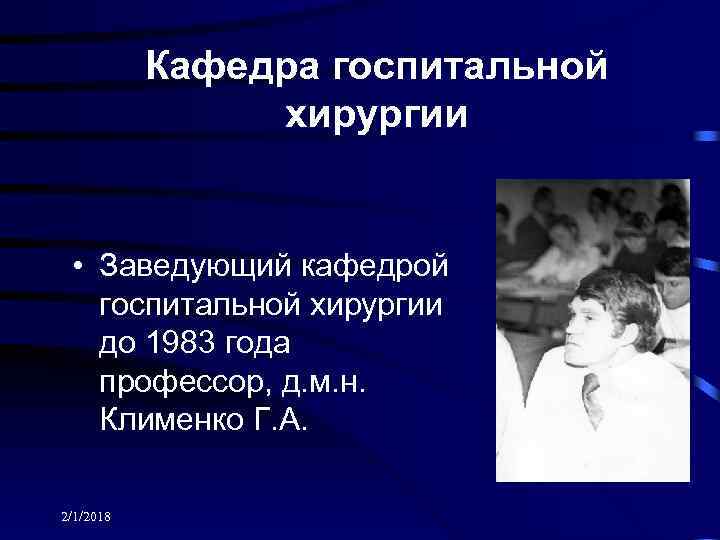 Кафедра госпитальной хирургии

• Заведующий кафедрой госпитальной хирургии до 1983 года профессор, д.м.н. Клименко Г.А.

2/1/2018